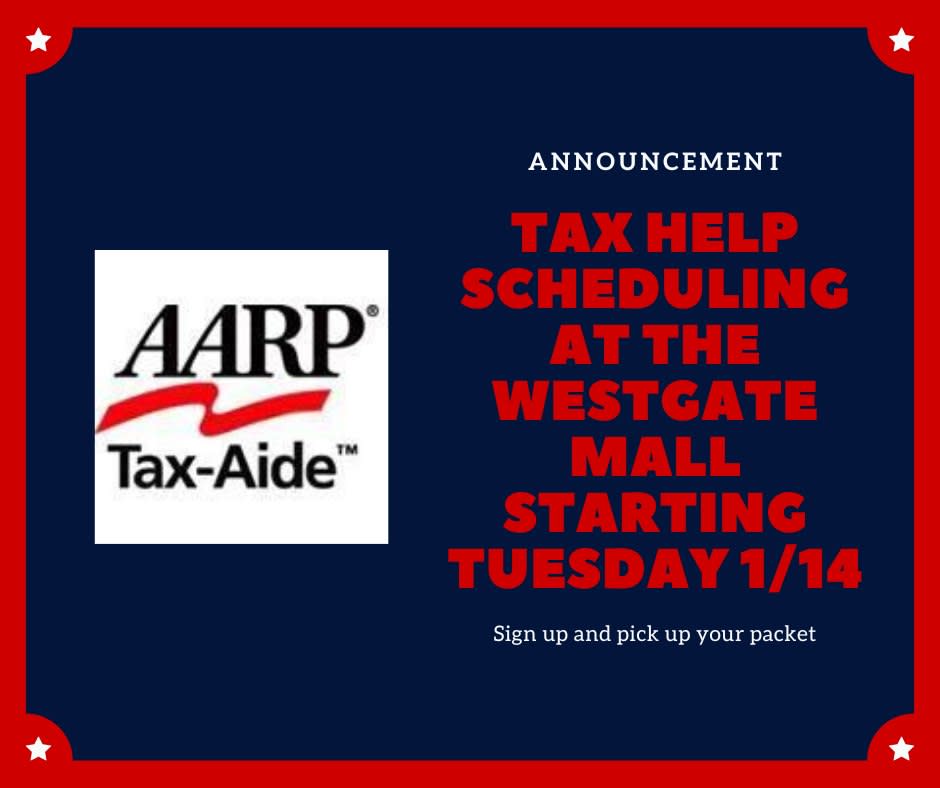 AARP®
Tax-Aide™

ANNOUNCEMENT

TAX HELP SCHEDULING AT THE WESTGATE MALL STARTING TUESDAY 1/14

Sign up and pick up your packet